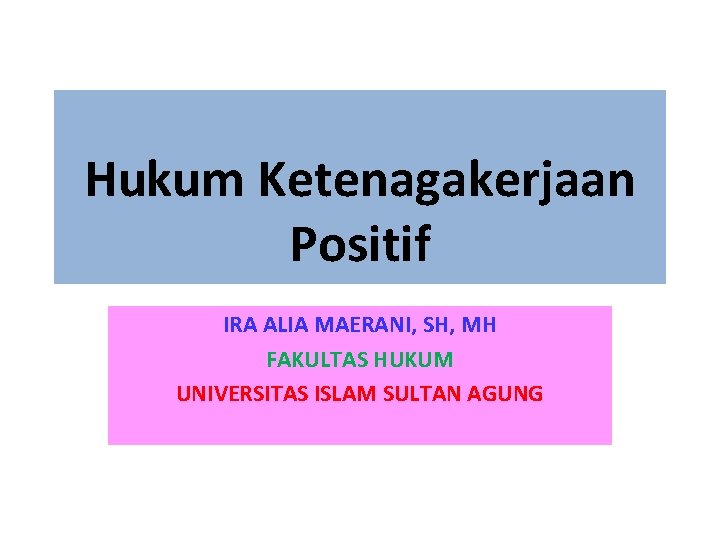 Hukum Ketenagakerjaan Positif

IRA ALIA MAERANI, SH, MH
FAKULTAS HUKUM
UNIVERSITAS ISLAM SULTAN AGUNG